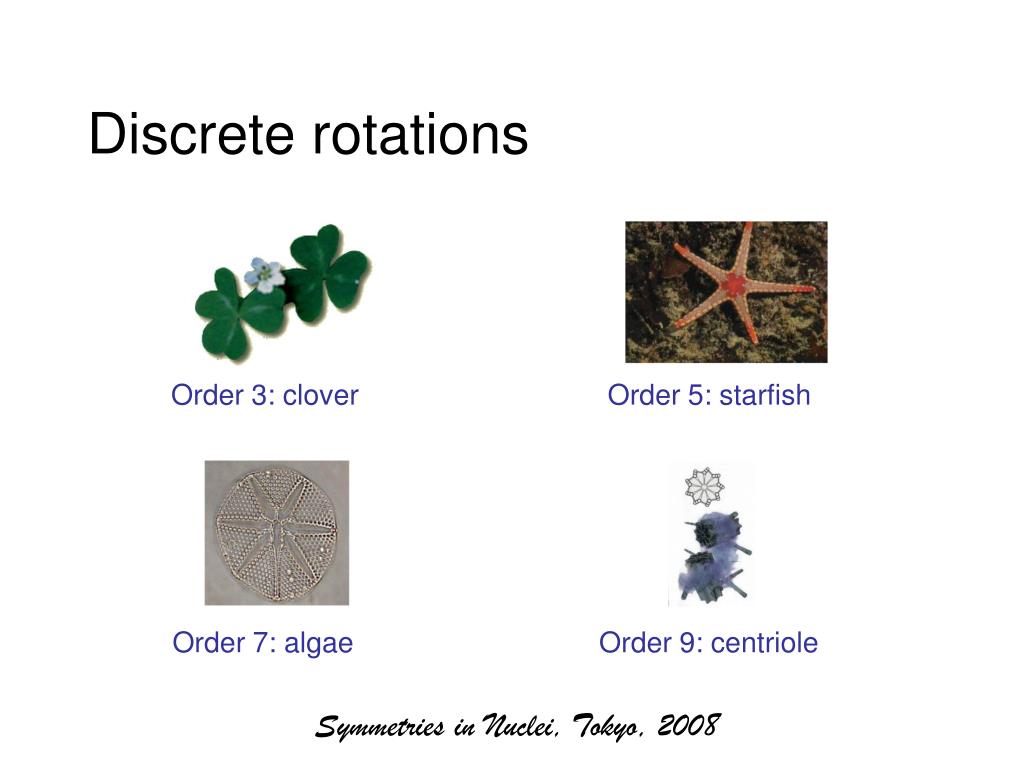 Discrete rotations

Order 3: clover

Order 5: starfish

Order 7: algae

Order 9: centriole

Symmetries in Nuclei, Tokyo, 2008